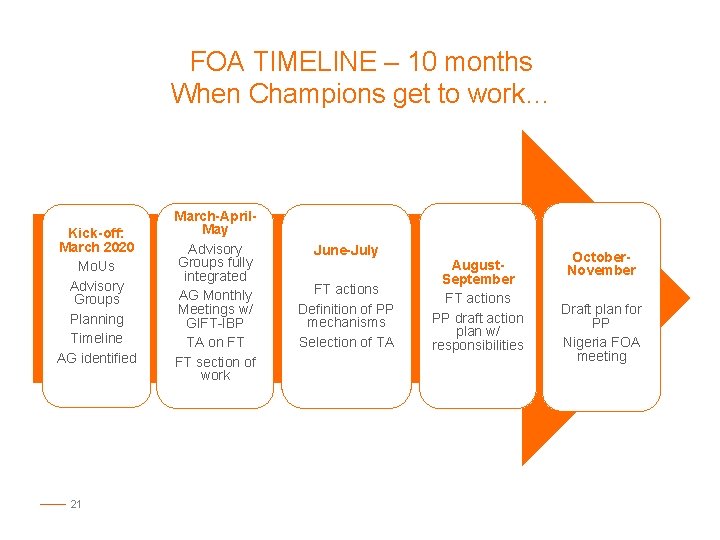 FOA TIMELINE – 10 months
When Champions get to work…

Kick-off: March 2020
MoUs
Advisory Groups
Planning
Timeline
AG identified

March-April-May
Advisory Groups fully integrated
AG Monthly Meetings w/ GIFT-IBP
TA on FT
FT section of work

June-July
FT actions
Definition of PP mechanisms
Selection of TA

August-September
FT actions
PP draft action plan w/ responsibilities

October-November
Draft plan for PP
Nigeria FOA meeting

21